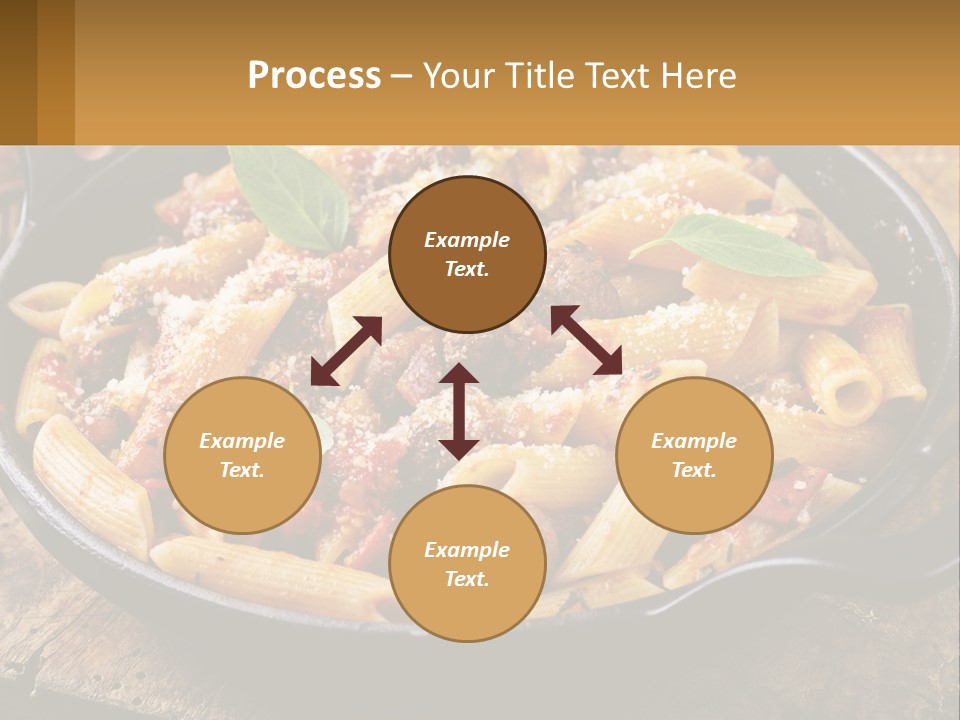 Process – Your Title Text Here

Example Text.

Example Text.

Example Text.

Example Text.